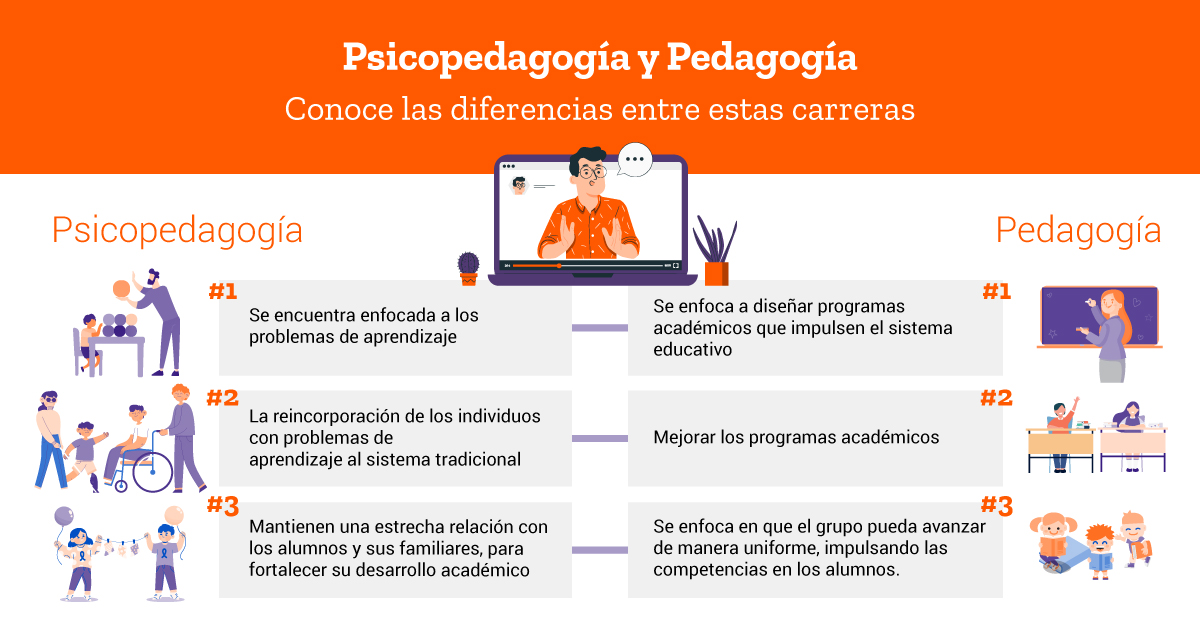 Psicopedagogía y Pedagogía
Conoce las diferencias entre estas carreras

Psicopedagogía

#1
Se encuentra enfocada a los problemas de aprendizaje

#2
La reincorporación de los individuos con problemas de aprendizaje al sistema tradicional

#3
Mantienen una estrecha relación con los alumnos y sus familiares, para fortalecer su desarrollo académico

Pedagogía

#1
Se enfoca a diseñar programas académicos que impulsen el sistema educativo

#2
Mejorar los programas académicos

#3
Se enfoca en que el grupo pueda avanzar de manera uniforme, impulsando las competencias en los alumnos.